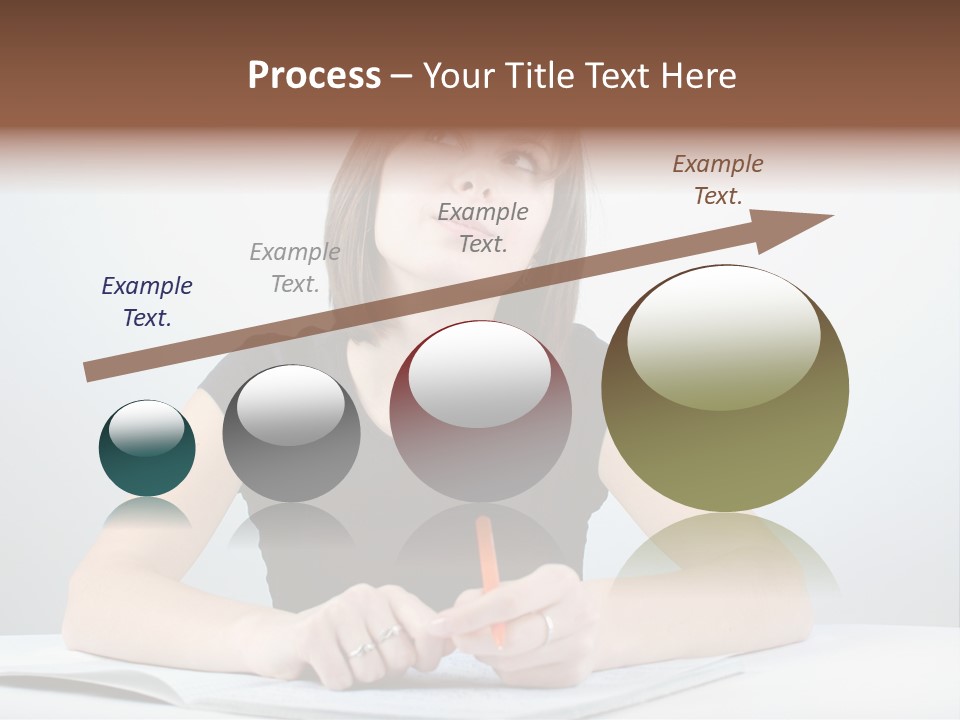 Process – Your Title Text Here

Example Text.

Example Text.

Example Text.

Example Text.